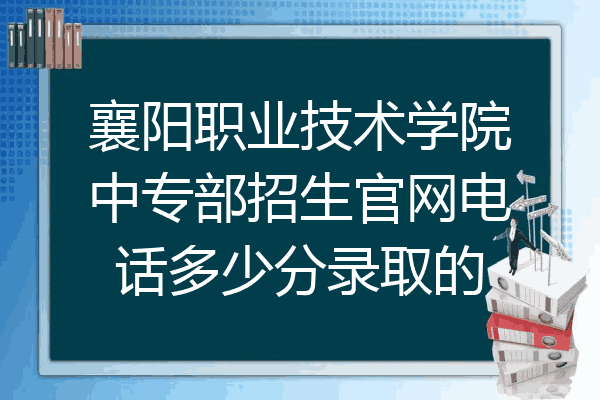 襄阳职业技术学院中专部招生官网电话多少分录取的